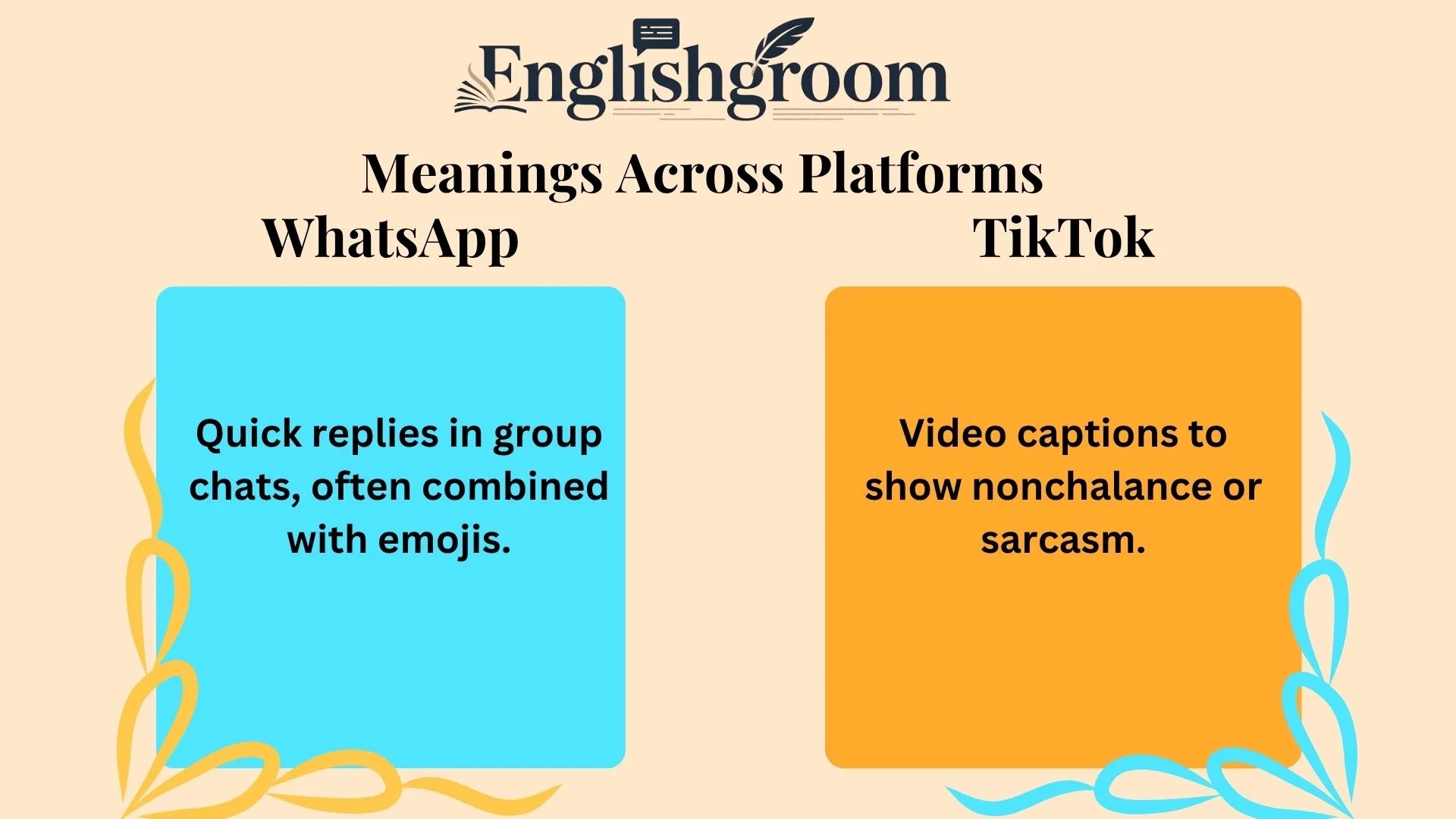 Englishgroom

Meanings Across Platforms

WhatsApp

Quick replies in group chats, often combined with emojis.

TikTok

Video captions to show nonchalance or sarcasm.